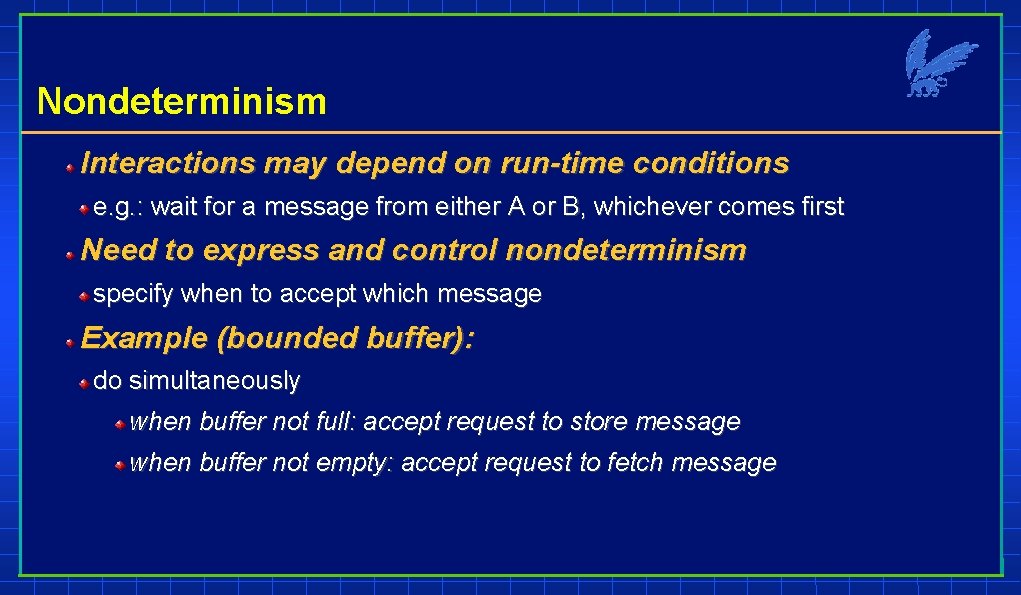 Nondeterminism

Interactions may depend on run-time conditions

e.g.: wait for a message from either A or B, whichever comes first

Need to express and control nondeterminism

specify when to accept which message

Example (bounded buffer):

do simultaneously

when buffer not full: accept request to store message

when buffer not empty: accept request to fetch message